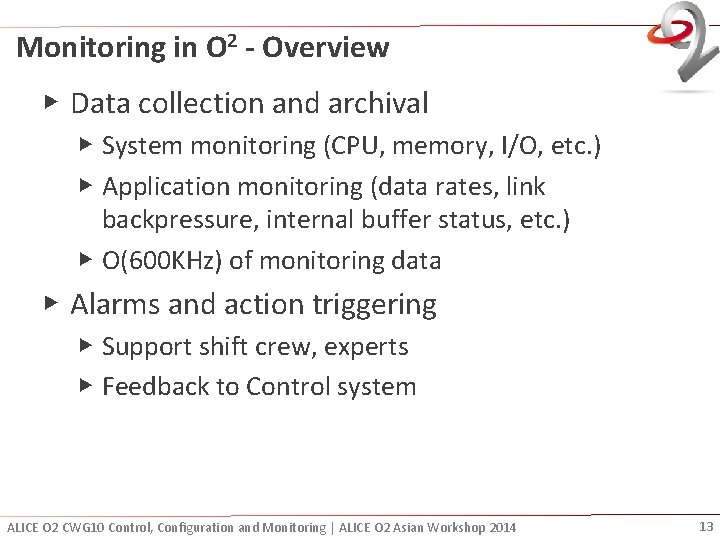 Monitoring in $O^2$ - Overview

▶ Data collection and archival
▶ System monitoring (CPU, memory, I/O, etc.)
▶ Application monitoring (data rates, link backpressure, internal buffer status, etc.)
▶ O(600KHz) of monitoring data

▶ Alarms and action triggering
▶ Support shift crew, experts
▶ Feedback to Control system

ALICE O2 CWG10 Control, Configuration and Monitoring | ALICE O2 Asian Workshop 2014

13